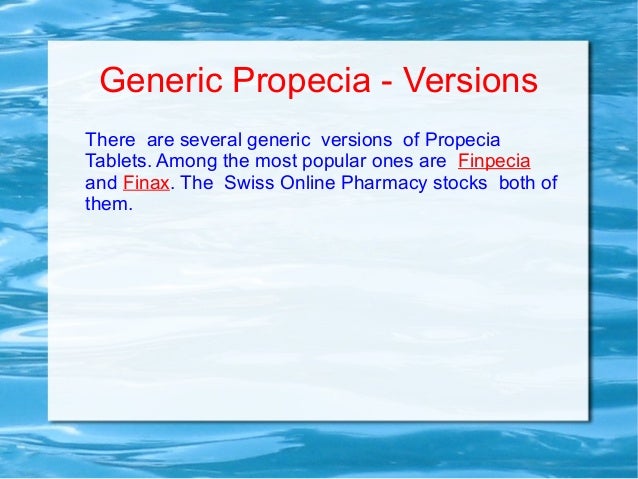 Generic Propecia - Versions

There are several generic versions of Propecia Tablets. Among the most popular ones are Finpecia and Finax. The Swiss Online Pharmacy stocks both of them.